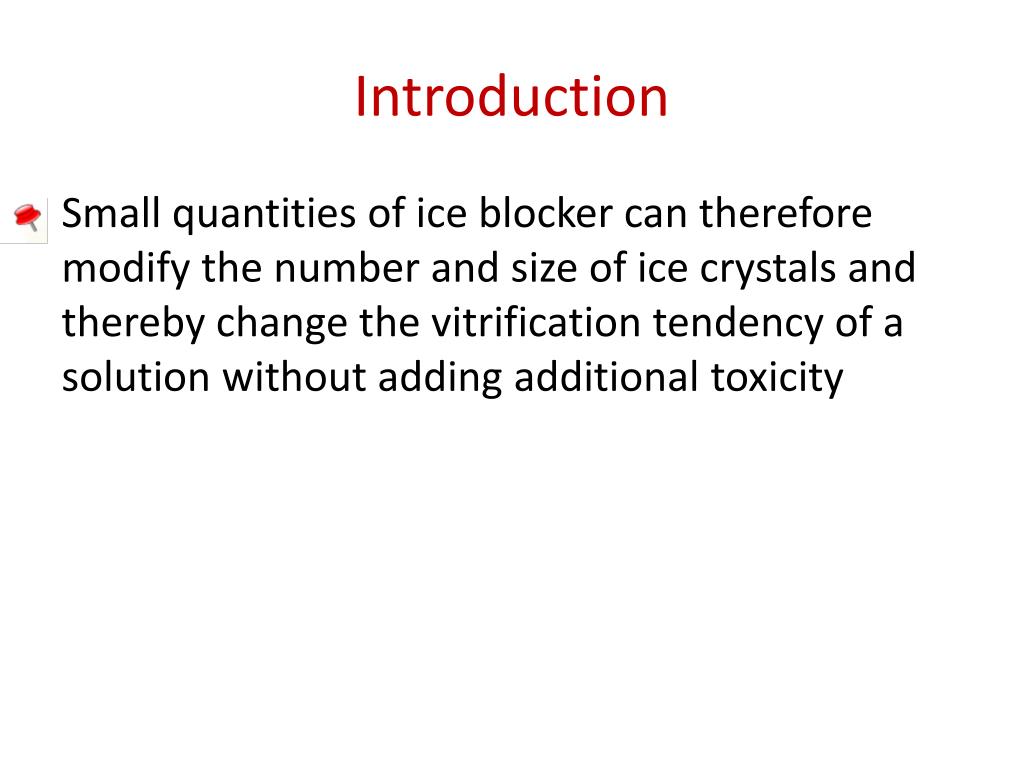 Introduction

Small quantities of ice blocker can therefore modify the number and size of ice crystals and thereby change the vitrification tendency of a solution without adding additional toxicity